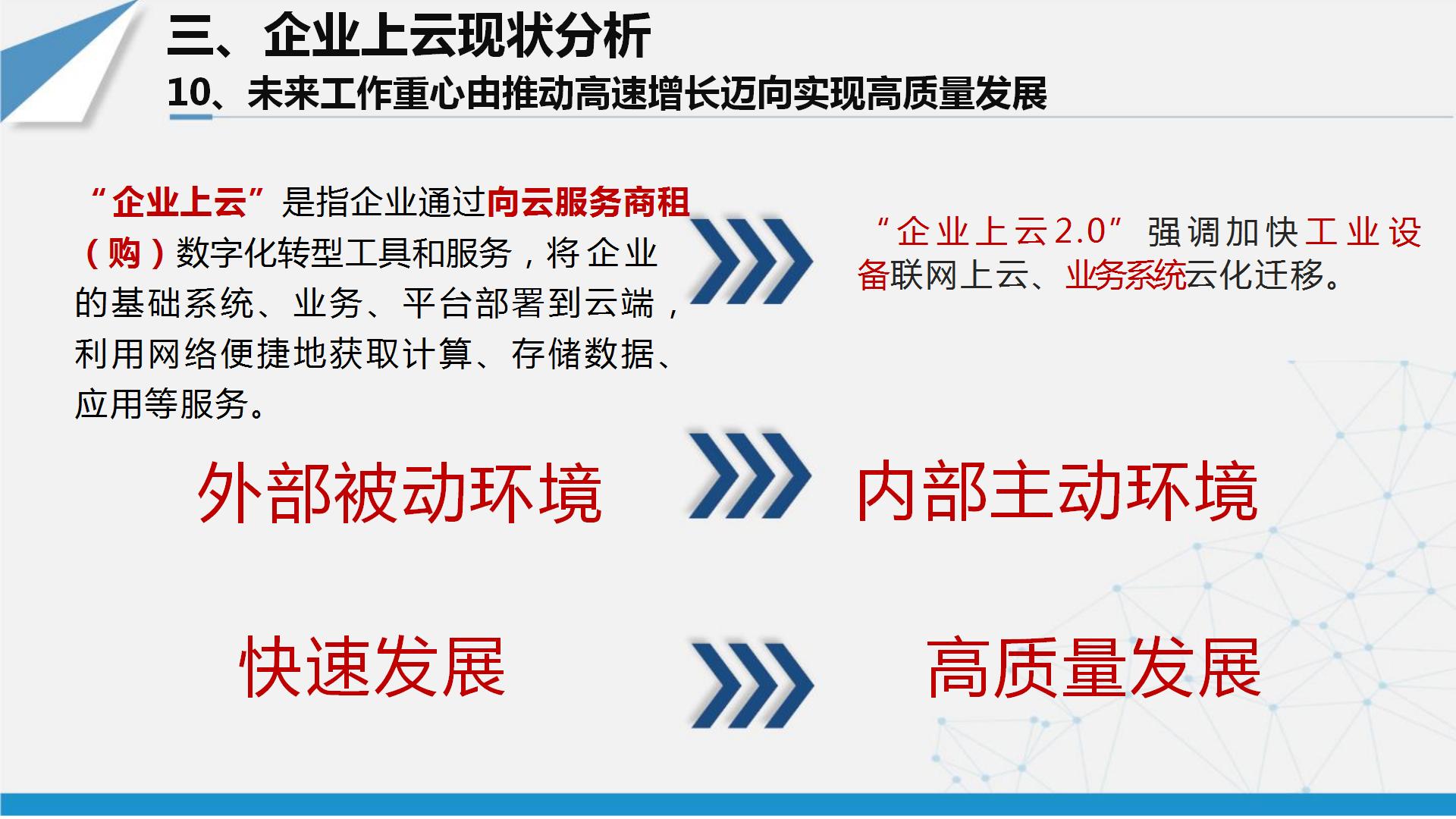 三、企业上云现状分析
10、未来工作重心由推动高速增长迈向实现高质量发展

“企业上云”是指企业通过向云服务商租（购）数字化转型工具和服务，将企业的基础系统、业务、平台部署到云端，利用网络便捷地获取计算、存储数据、应用等服务。

“企业上云2.0”强调加快工业设备联网上云、业务系统云化迁移。

外部被动环境

内部主动环境

快速发展

高质量发展